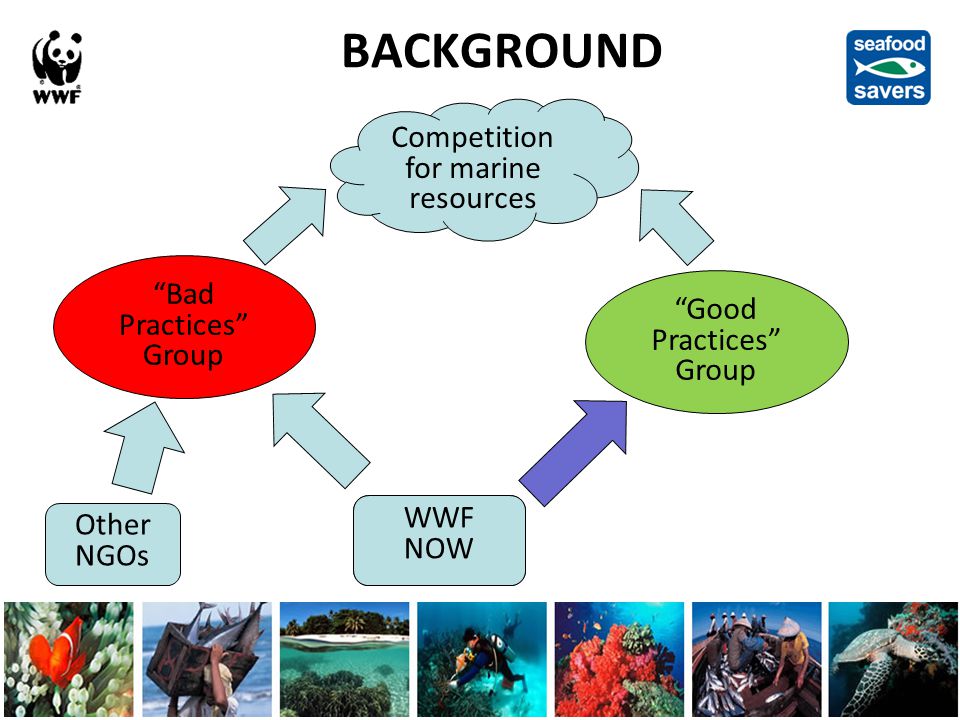 WWF

BACKGROUND

seafood savers

Competition for marine resources

“Bad Practices” Group

“Good Practices” Group

Other NGOs

WWF NOW